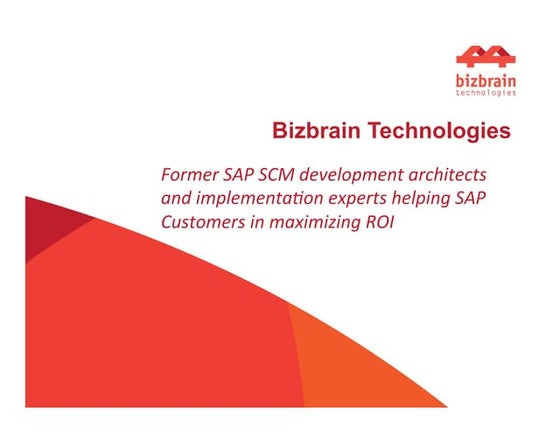 bizbrain
technologies

Bizbrain Technologies

Former SAP SCM development architects and implementation experts helping SAP Customers in maximizing ROI